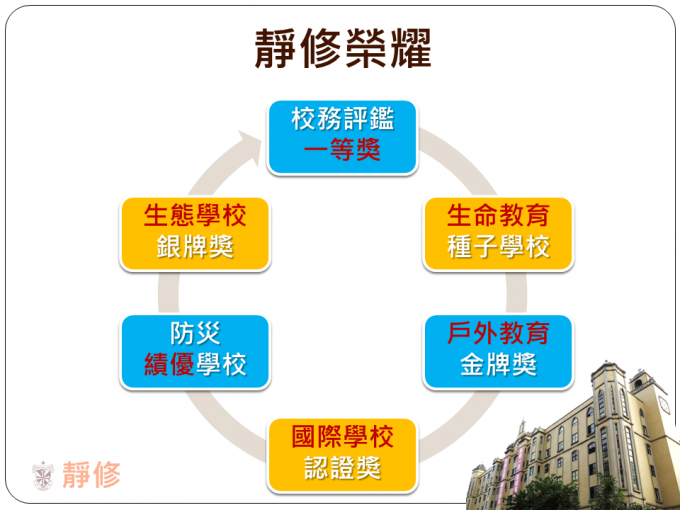 靜修榮耀

校務評鑑
一等獎

生命教育
種子學校

戶外教育
金牌獎

國際學校
認證獎

防災
績優學校

生態學校
銀牌獎

靜修